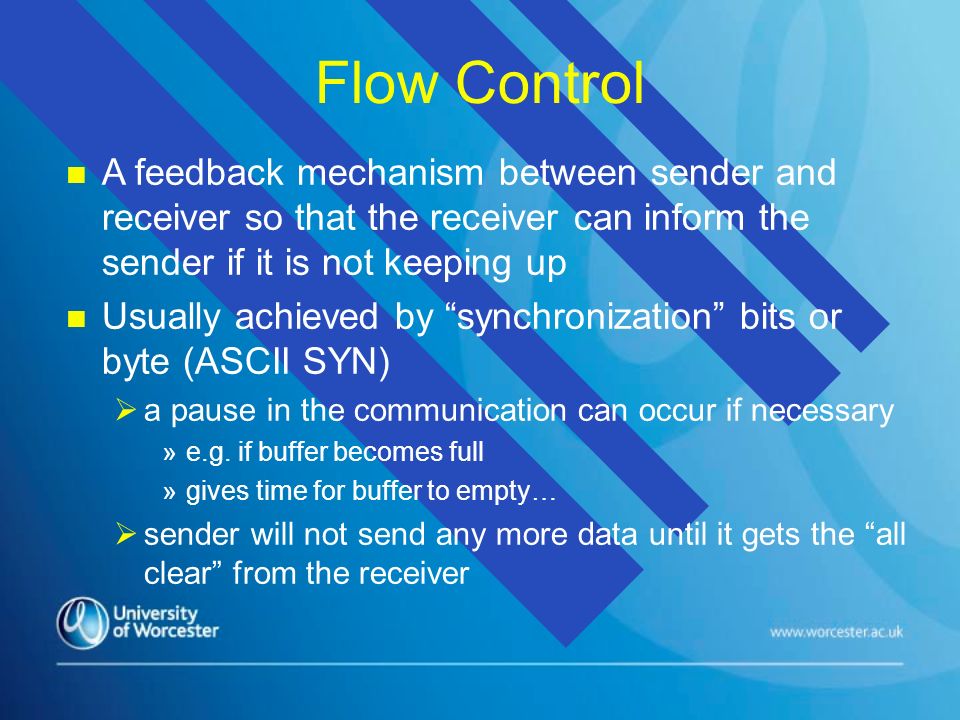 Flow Control

■ A feedback mechanism between sender and receiver so that the receiver can inform the sender if it is not keeping up

■ Usually achieved by “synchronization” bits or byte (ASCII SYN)

➢ a pause in the communication can occur if necessary

» e.g. if buffer becomes full

» gives time for buffer to empty…

➢ sender will not send any more data until it gets the “all clear” from the receiver

University of Worcester

www.worcester.ac.uk